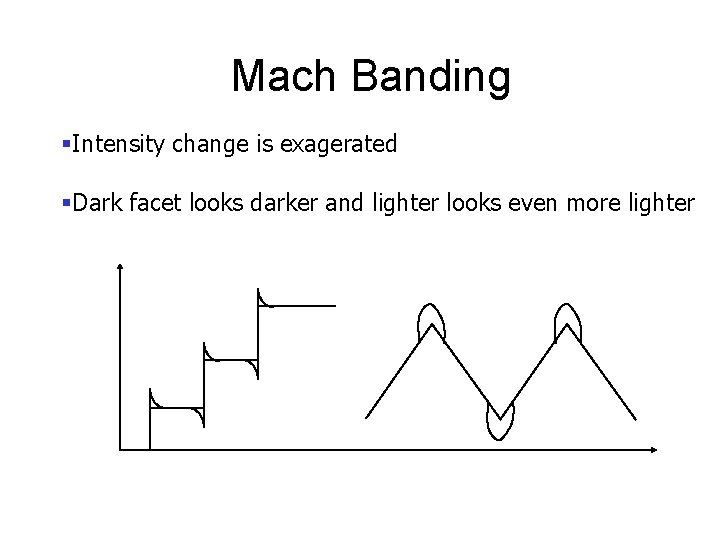 Mach Banding

▪Intensity change is exagerated

▪Dark facet looks darker and lighter looks even more lighter